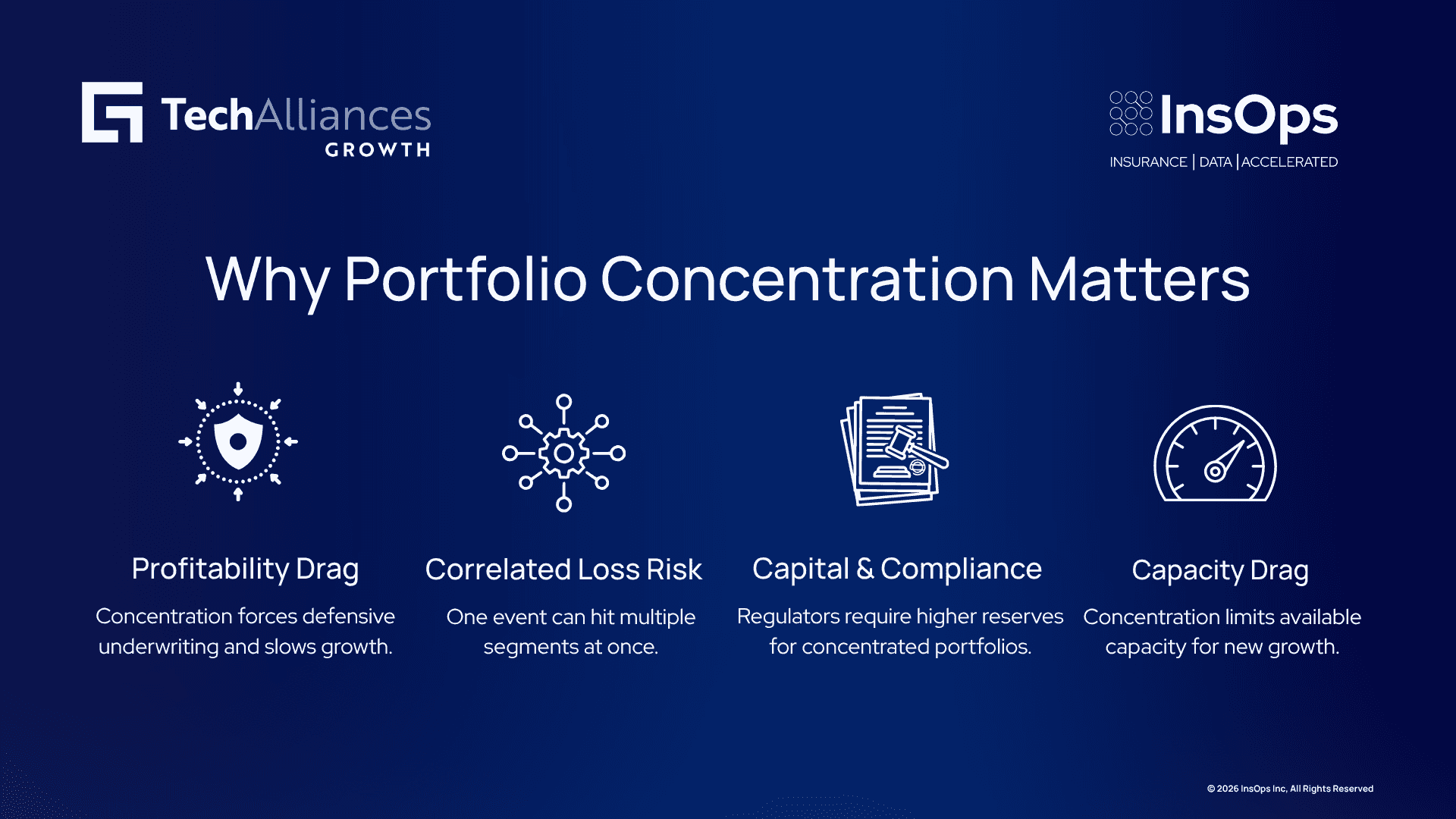 TechAlliances GROWTH

InsOps
INSURANCE | DATA | ACCELERATED

Why Portfolio Concentration Matters

Profitability Drag
Concentration forces defensive underwriting and slows growth.

Correlated Loss Risk
One event can hit multiple segments at once.

Capital & Compliance
Regulators require higher reserves for concentrated portfolios.

Capacity Drag
Concentration limits available capacity for new growth.

© 2026 InsOps Inc, All Rights Reserved